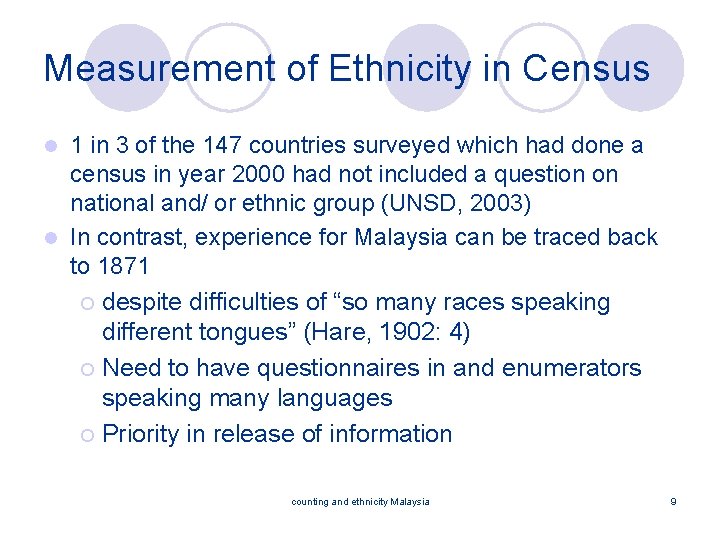 Measurement of Ethnicity in Census

- 1 in 3 of the 147 countries surveyed which had done a census in year 2000 had not included a question on national and/ or ethnic group (UNSD, 2003)
- In contrast, experience for Malaysia can be traced back to 1871
  - despite difficulties of “so many races speaking different tongues” (Hare, 1902: 4)
  - Need to have questionnaires in and enumerators speaking many languages
  - Priority in release of information

counting and ethnicity Malaysia

9